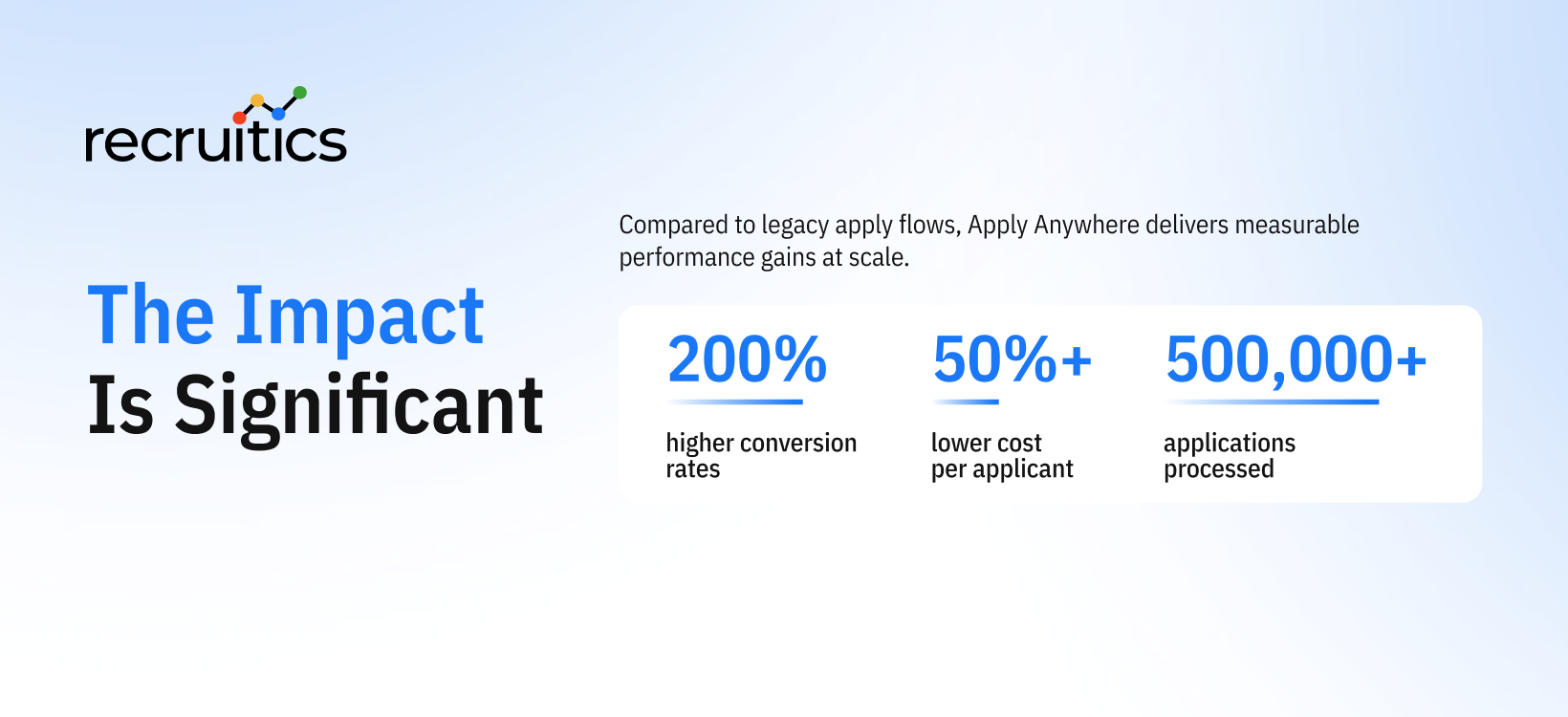 recruitics

The Impact
Is Significant

Compared to legacy apply flows, Apply Anywhere delivers measurable performance gains at scale.

200%
higher conversion rates

50%+
lower cost per applicant

500,000+
applications processed